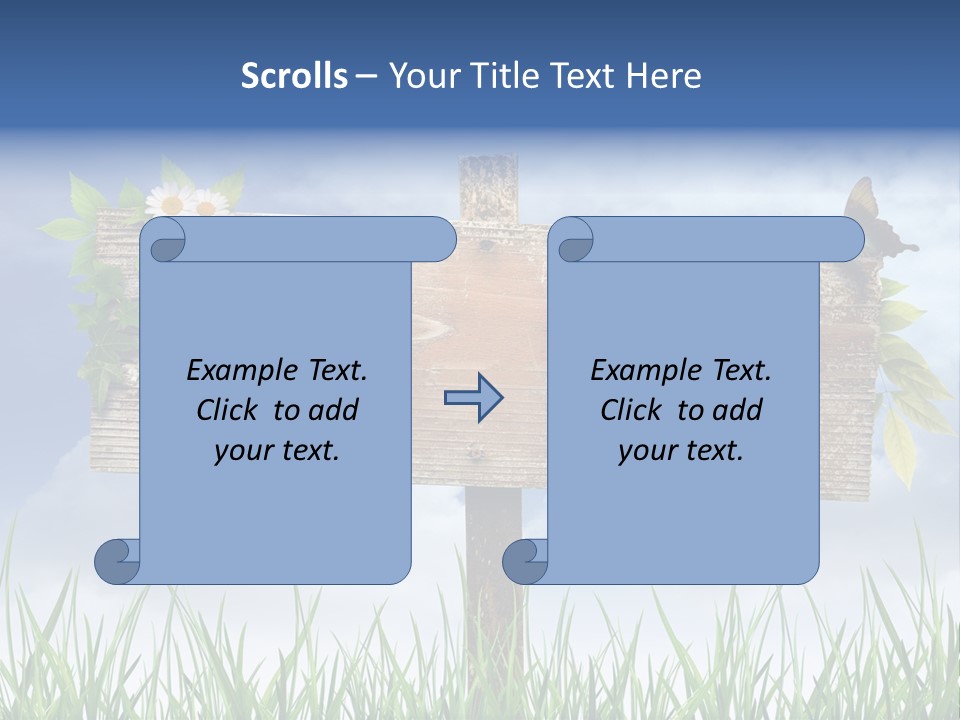 Scrolls – Your Title Text Here

Example Text. Click to add your text.

Example Text. Click to add your text.